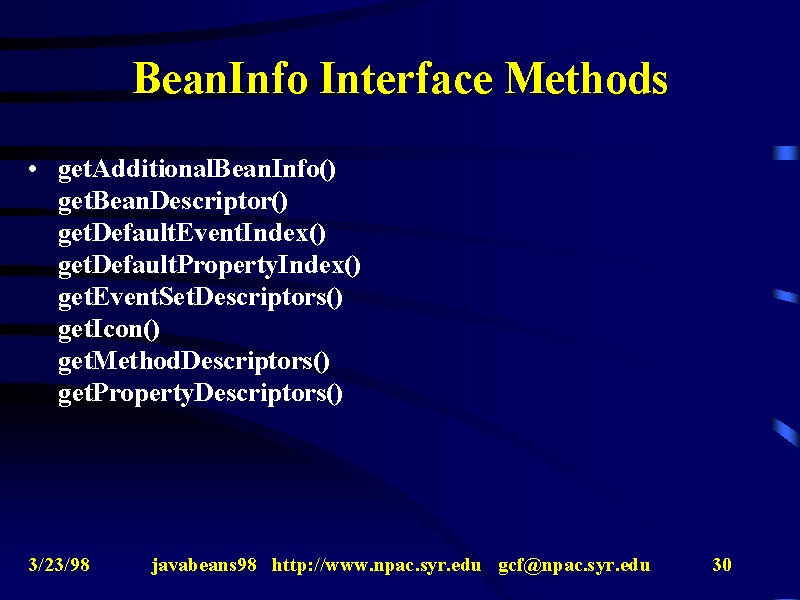 BeanInfo Interface Methods

• getAdditionalBeanInfo()
getBeanDescriptor()
getDefaultEventIndex()
getDefaultPropertyIndex()
getEventSetDescriptors()
getIcon()
getMethodDescriptors()
getPropertyDescriptors()

3/23/98 javabeans98 http://www.npac.syr.edu gcf@npac.syr.edu 30